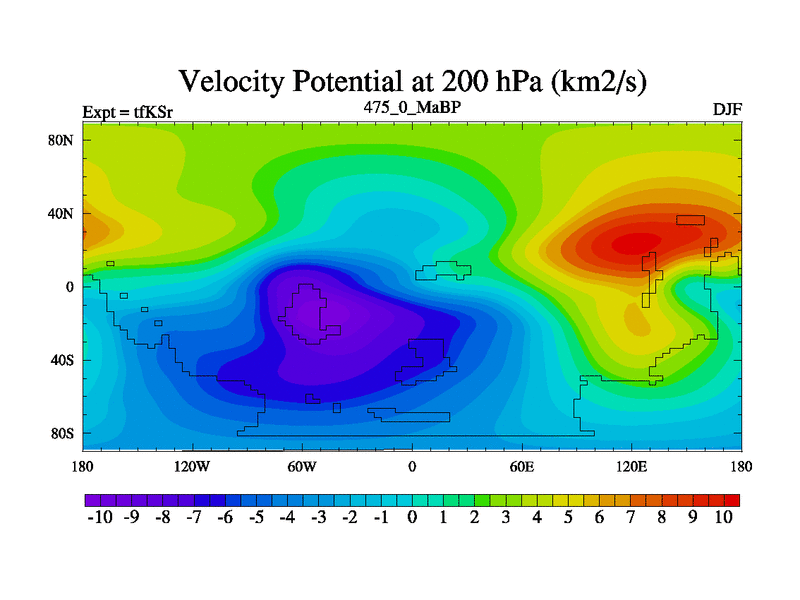 Velocity Potential at 200 hPa (km2/s)

Expt = tfKSr

475_0_MaBP

DJF

80N
40N
0
40S
80S

180 120W 60W 0 60E 120E 180

-10 -9 -8 -7 -6 -5 -4 -3 -2 -1 0 1 2 3 4 5 6 7 8 9 10